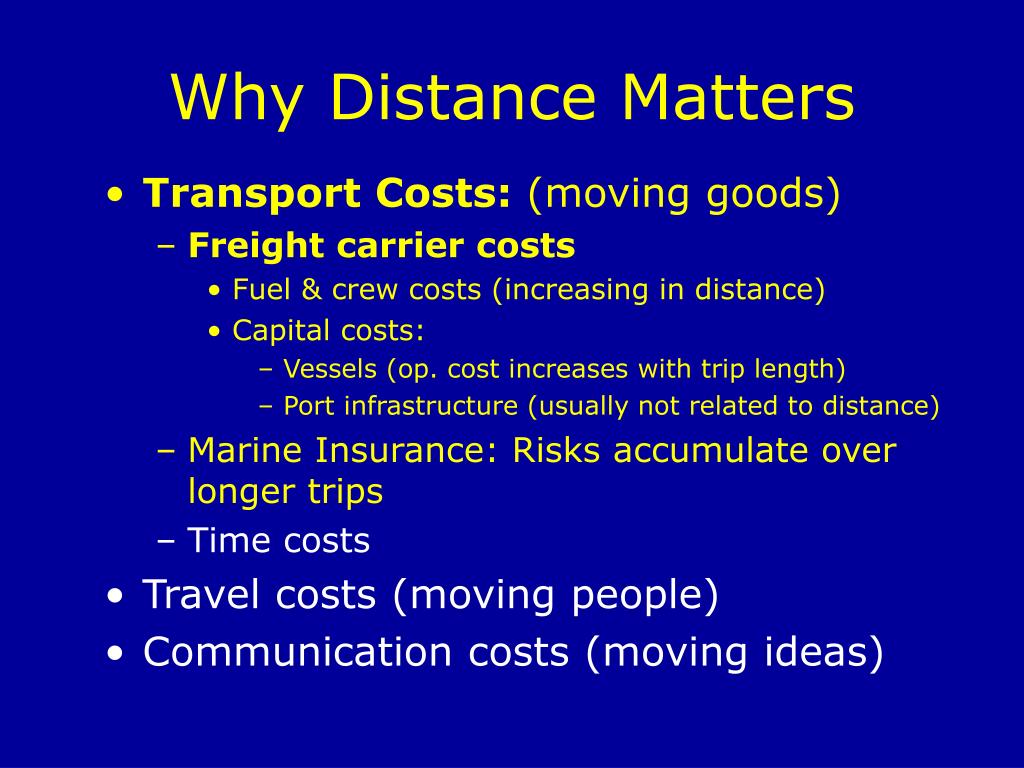 Why Distance Matters

• Transport Costs: (moving goods)
– Freight carrier costs
• Fuel & crew costs (increasing in distance)
• Capital costs:
– Vessels (op. cost increases with trip length)
– Port infrastructure (usually not related to distance)
– Marine Insurance: Risks accumulate over longer trips
– Time costs
• Travel costs (moving people)
• Communication costs (moving ideas)